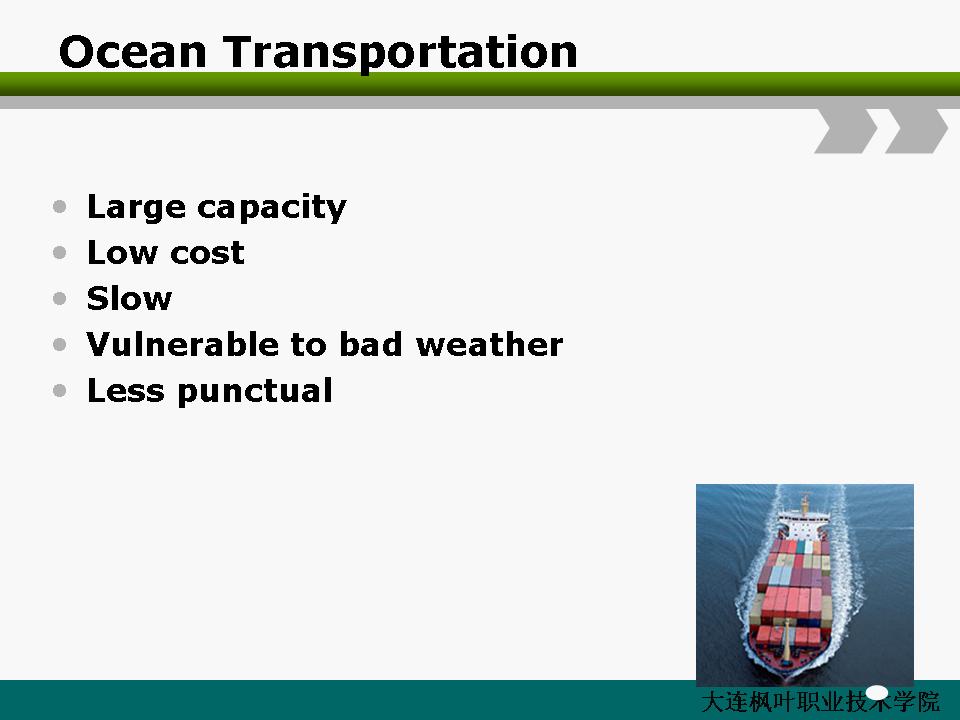 Ocean Transportation

- Large capacity
- Low cost
- Slow
- Vulnerable to bad weather
- Less punctual

大连枫叶职业技术学院